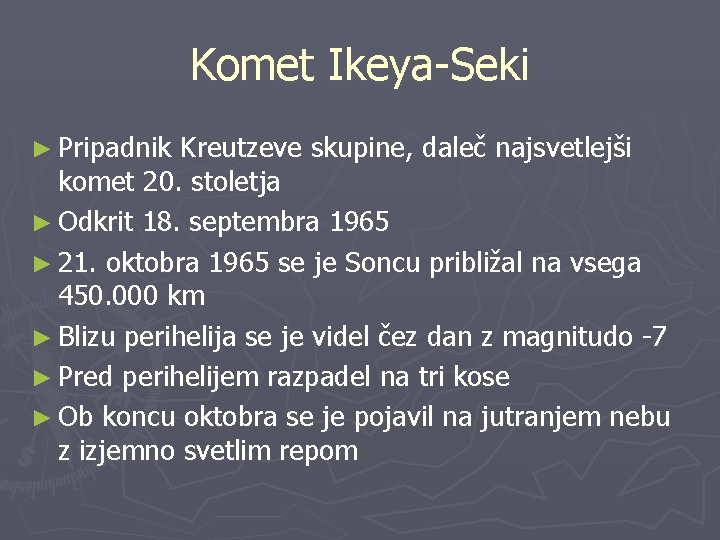 Komet Ikeya-Seki

► Pripadnik Kreutzeve skupine, daleč najsvetlejši komet 20. stoletja
► Odkrit 18. septembra 1965
► 21. oktobra 1965 se je Soncu približal na vsega 450.000 km
► Blizu perihelija se je videl čez dan z magnitudo -7
► Pred perihelijem razpadel na tri kose
► Ob koncu oktobra se je pojavil na jutranjem nebu z izjemno svetlim repom